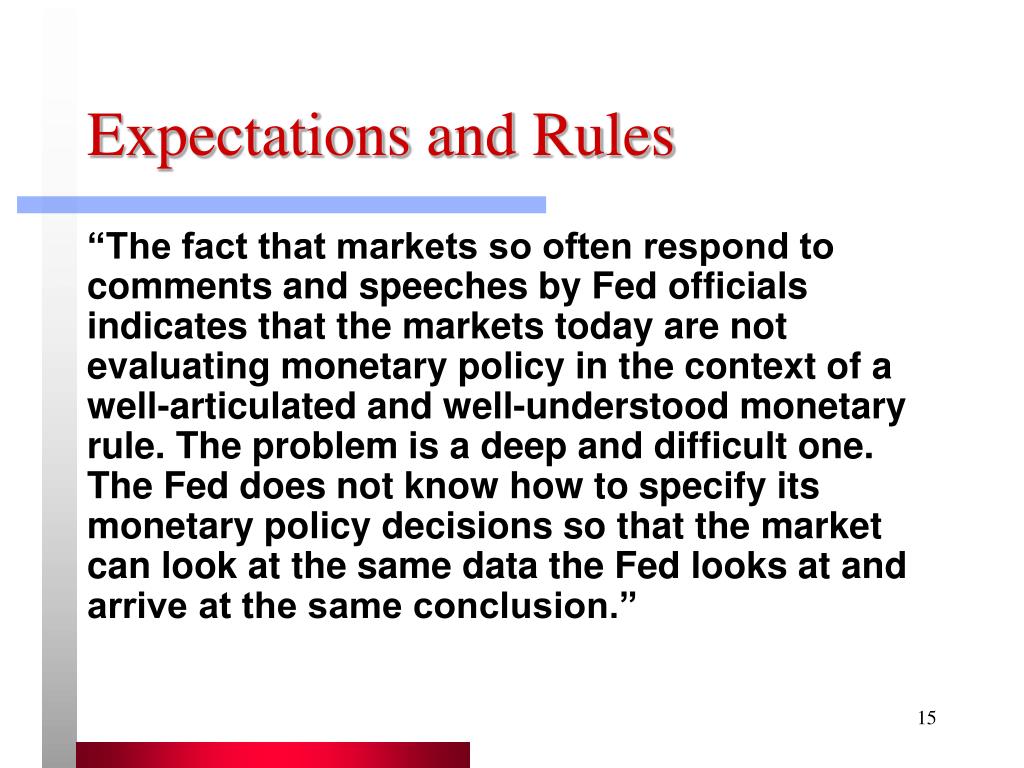 Expectations and Rules

“The fact that markets so often respond to comments and speeches by Fed officials indicates that the markets today are not evaluating monetary policy in the context of a well-articulated and well-understood monetary rule. The problem is a deep and difficult one. The Fed does not know how to specify its monetary policy decisions so that the market can look at the same data the Fed looks at and arrive at the same conclusion.”

15